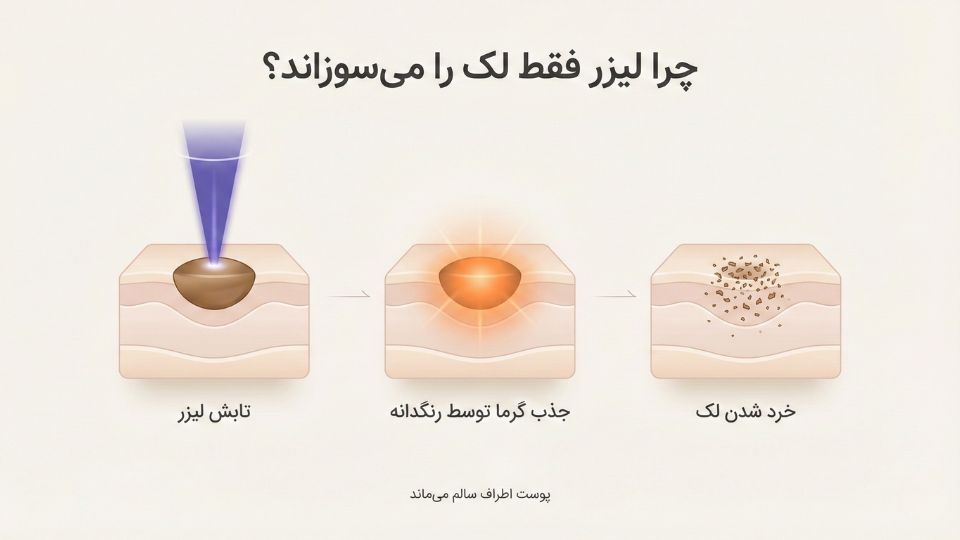 چرا لیزر فقط لک را می‌سوزاند؟

تابش لیزر

جذب گرما توسط رنگدانه

خرد شدن لک

پوست اطراف سالم می‌ماند